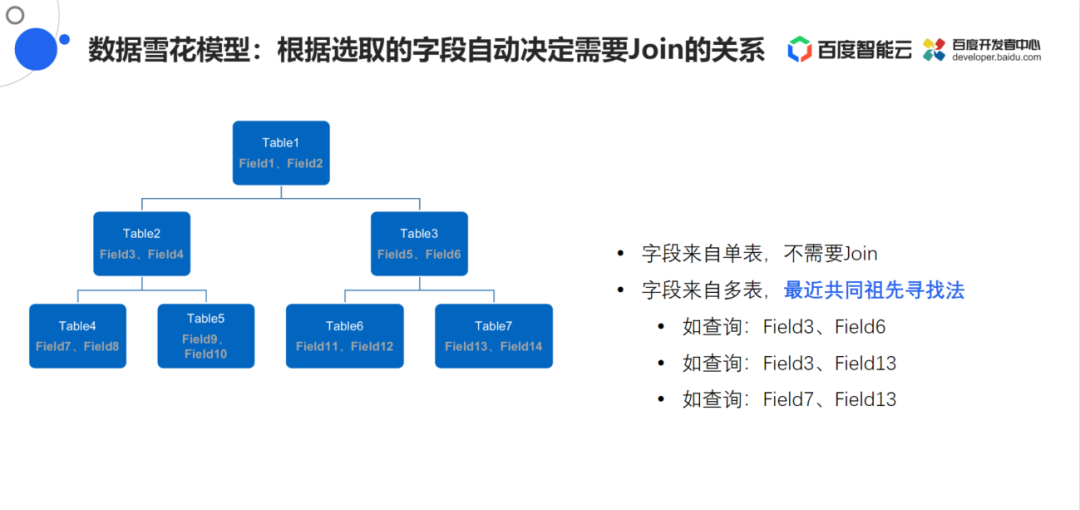 数据雪花模型：根据选取的字段自动决定需要Join的关系

百度智能云

百度开发者中心
developer.baidu.com

Table1
Field1、Field2

Table2
Field3、Field4

Table3
Field5、Field6

Table4
Field7、Field8

Table5
Field9、Field10

Table6
Field11、Field12

Table7
Field13、Field14

• 字段来自单表，不需要Join
• 字段来自多表，最近共同祖先寻找法
  • 如查询：Field3、Field6
  • 如查询：Field3、Field13
  • 如查询：Field7、Field13